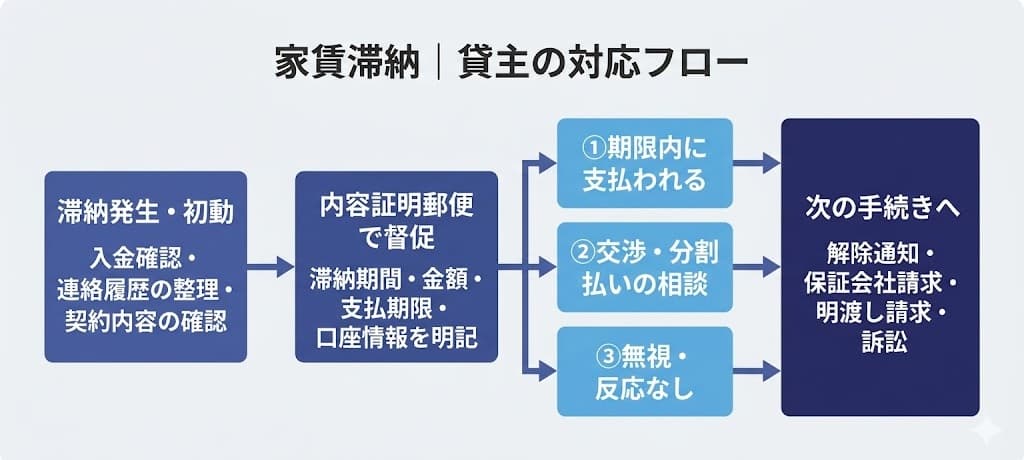 家賃滞納｜貸主の対応フロー

滞納発生・初動

入金確認・連絡履歴の整理・契約内容の確認

内容証明郵便で督促

滞納期間・金額・支払期限・口座情報を明記

①期限内に支払われる

②交渉・分割払いの相談

③無視・反応なし

次の手続きへ

解除通知・保証会社請求・明渡し請求・訴訟